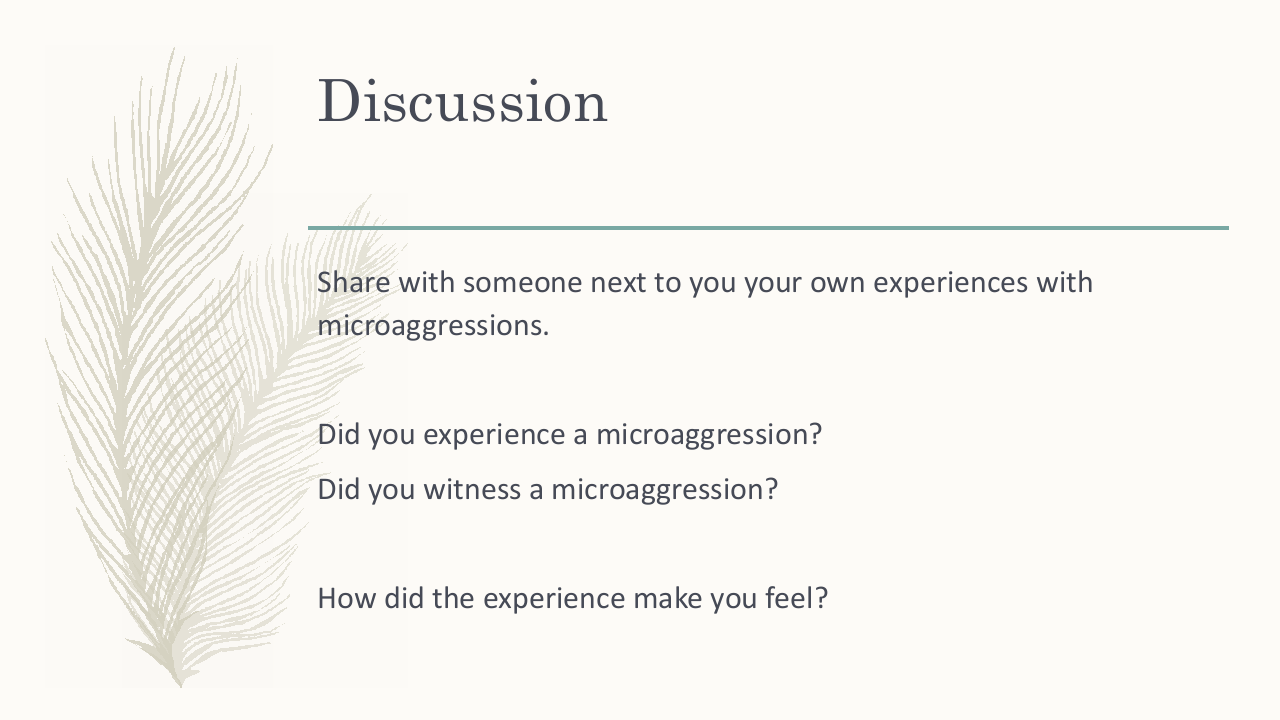 Discussion

Share with someone next to you your own experiences with microaggressions.

Did you experience a microaggression?

Did you witness a microaggression?

How did the experience make you feel?